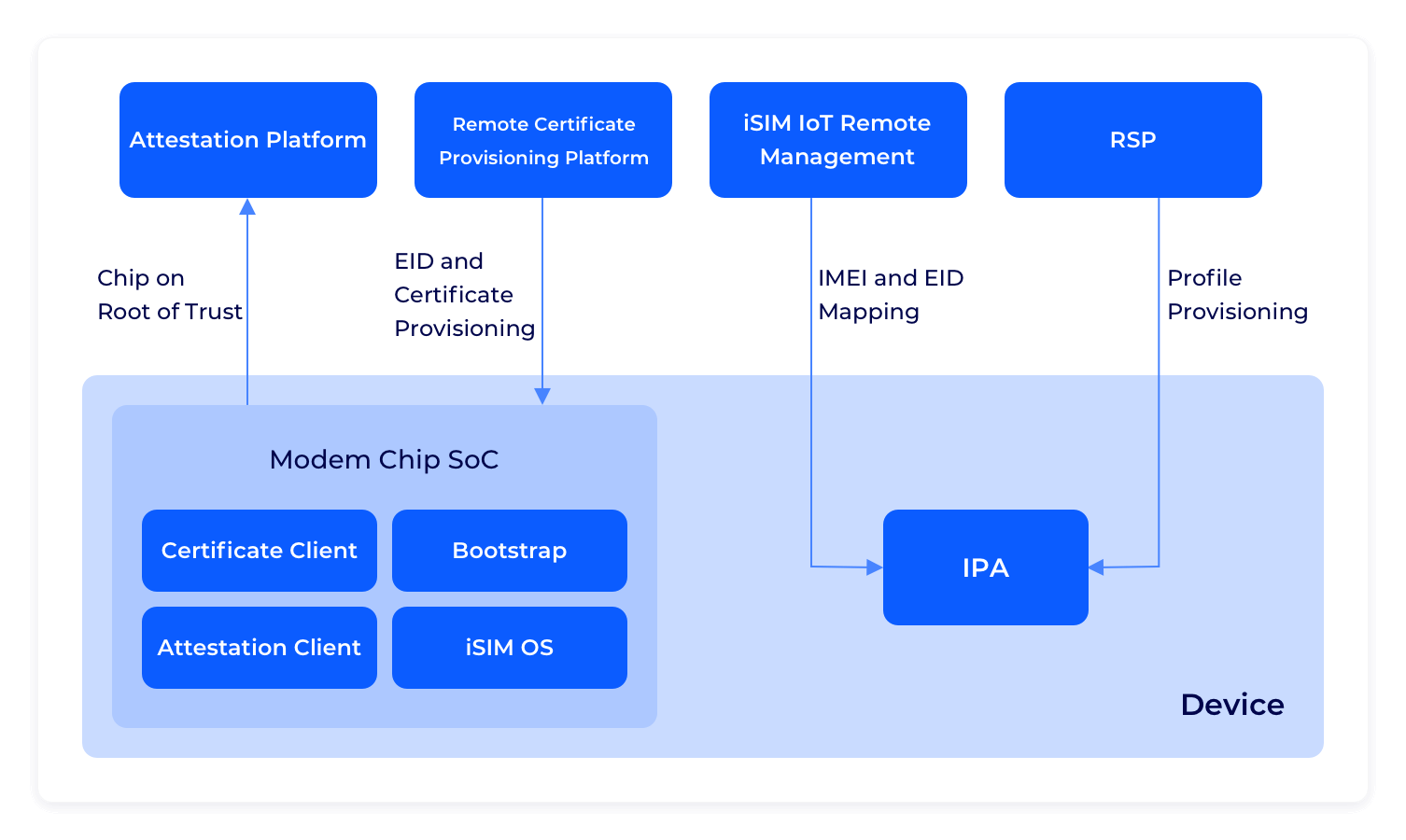 Attestation Platform

Remote Certificate Provisioning Platform

iSIM IoT Remote Management

RSP

Chip on Root of Trust

EID and Certificate Provisioning

IMEI and EID Mapping

Profile Provisioning

Modem Chip SoC

Certificate Client

Bootstrap

Attestation Client

iSIM OS

IPA

Device